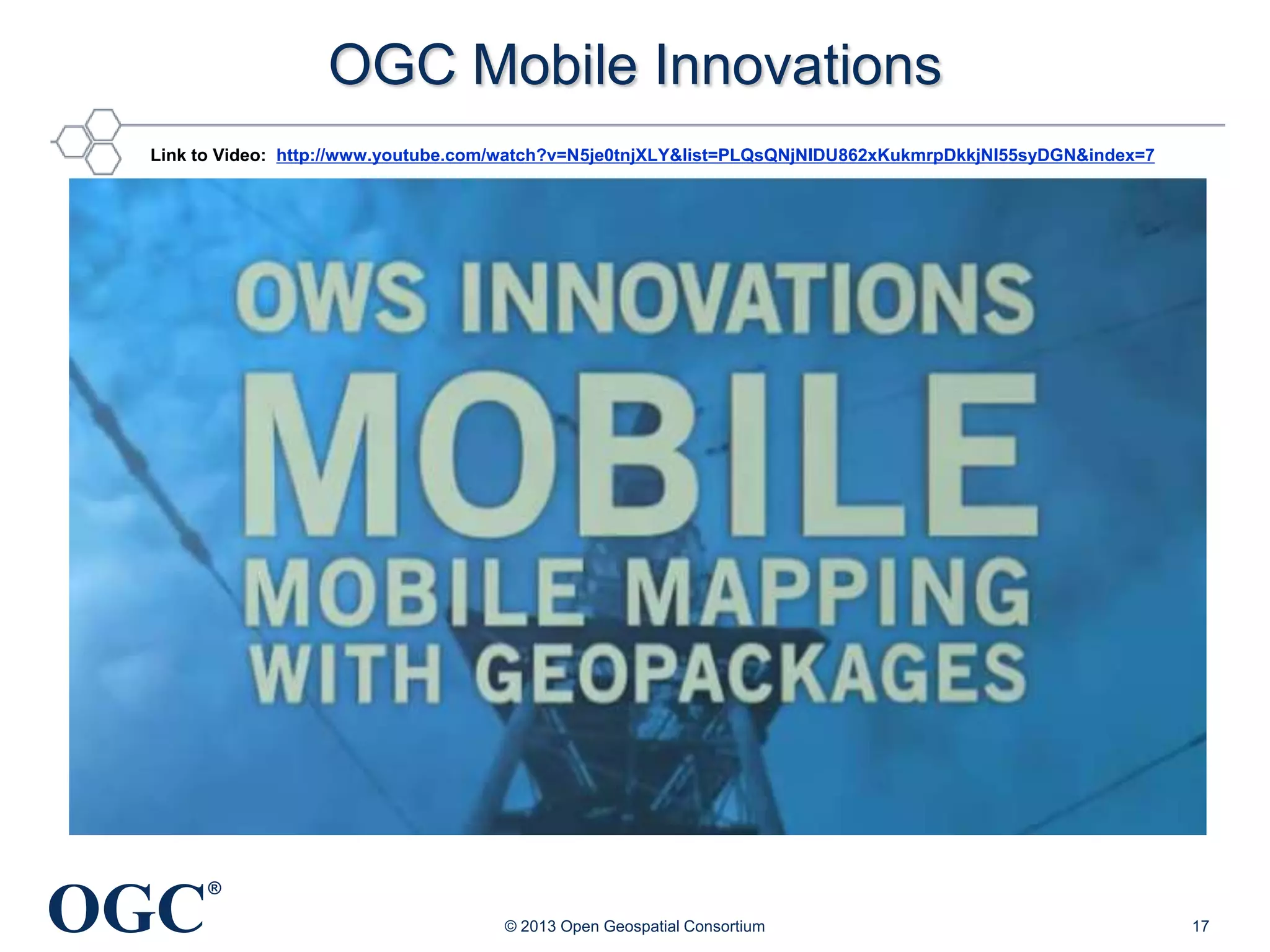 OGC Mobile Innovations

Link to Video: http://www.youtube.com/watch?v=N5je0tnjXLY&list=PLQsQNjNIDU862xKukmrpDkkjNI55syDGN&index=7

OWS INNOVATIONS
MOBILE
MOBILE MAPPING WITH GEOPACKAGES

OGC®

© 2013 Open Geospatial Consortium

17